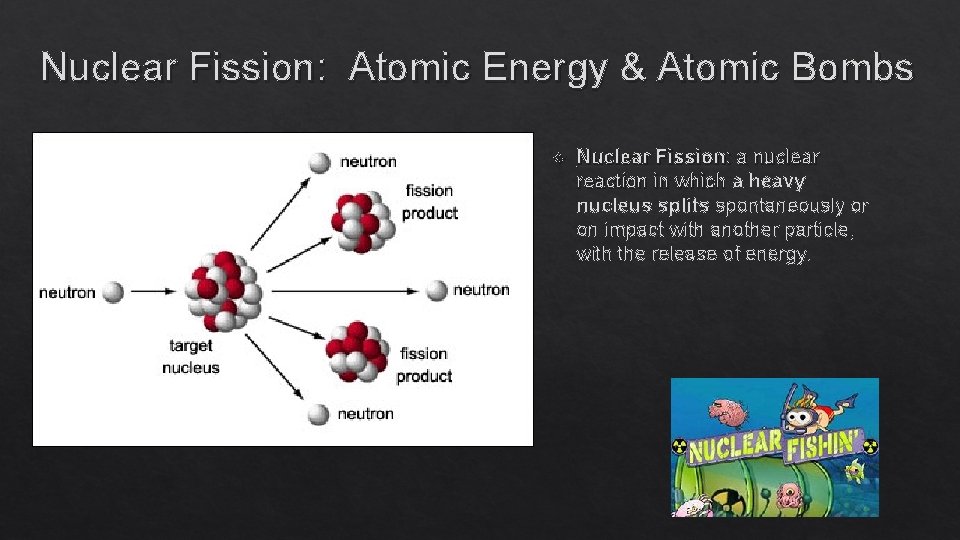 Nuclear Fission: Atomic Energy & Atomic Bombs

neutron

fission product

neutron

neutron

target nucleus

fission product

neutron

Nuclear Fission: a nuclear reaction in which a heavy nucleus splits spontaneously or on impact with another particle, with the release of energy.

NUCLEAR FISHIN'